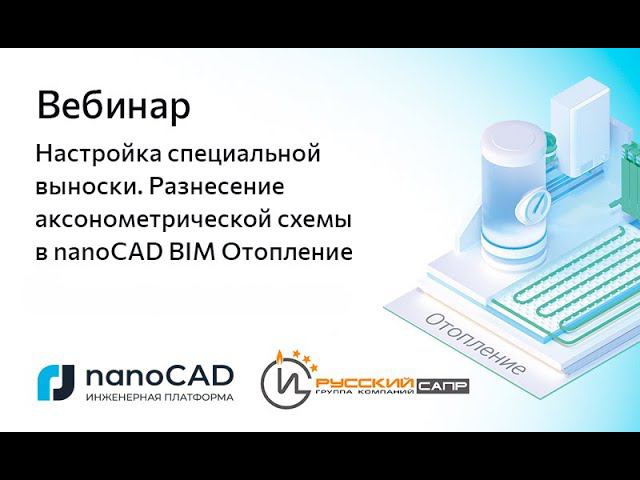 Вебинар

Настройка специальной выноски. Разнесение аксонометрической схемы в nanoCAD BIM Отопление

Отопление

nanoCAD
ИНЖЕНЕРНАЯ ПЛАТФОРМА

РУССКИЙ САПР
ГРУППА КОМПАНИЙ